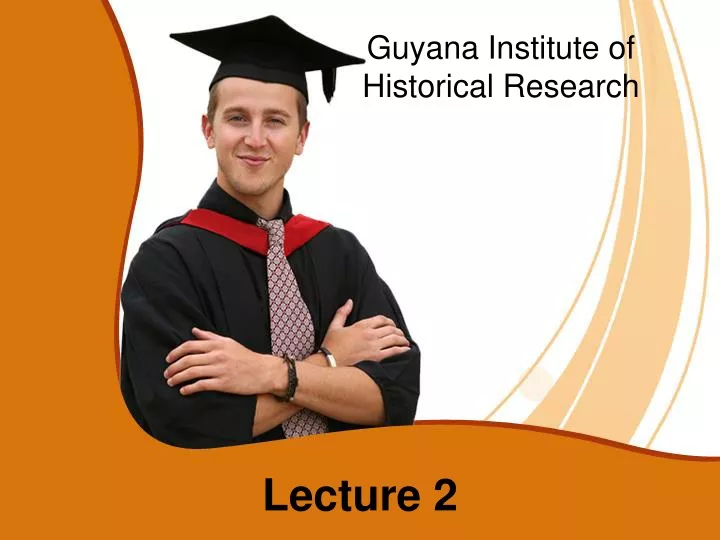 Guyana Institute of Historical Research

Lecture 2